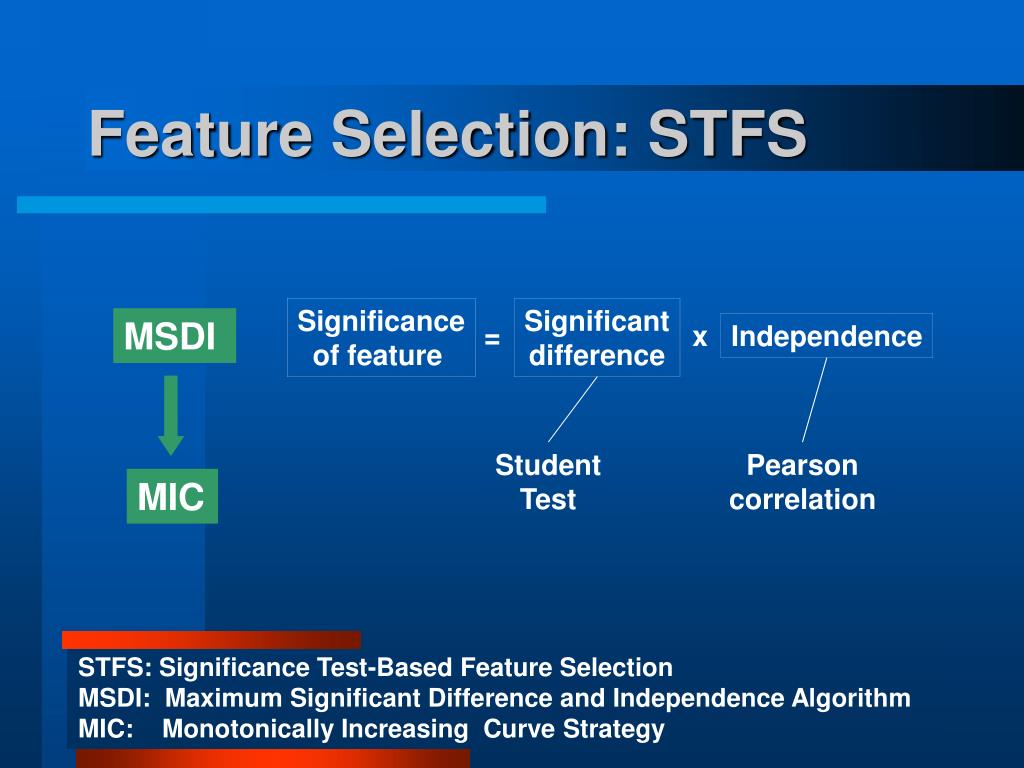 Feature Selection: STFS

MSDI

MIC

Significance of feature = Significant difference x Independence

Student Test

Pearson correlation

STFS: Significance Test-Based Feature Selection
MSDI: Maximum Significant Difference and Independence Algorithm
MIC: Monotonically Increasing Curve Strategy